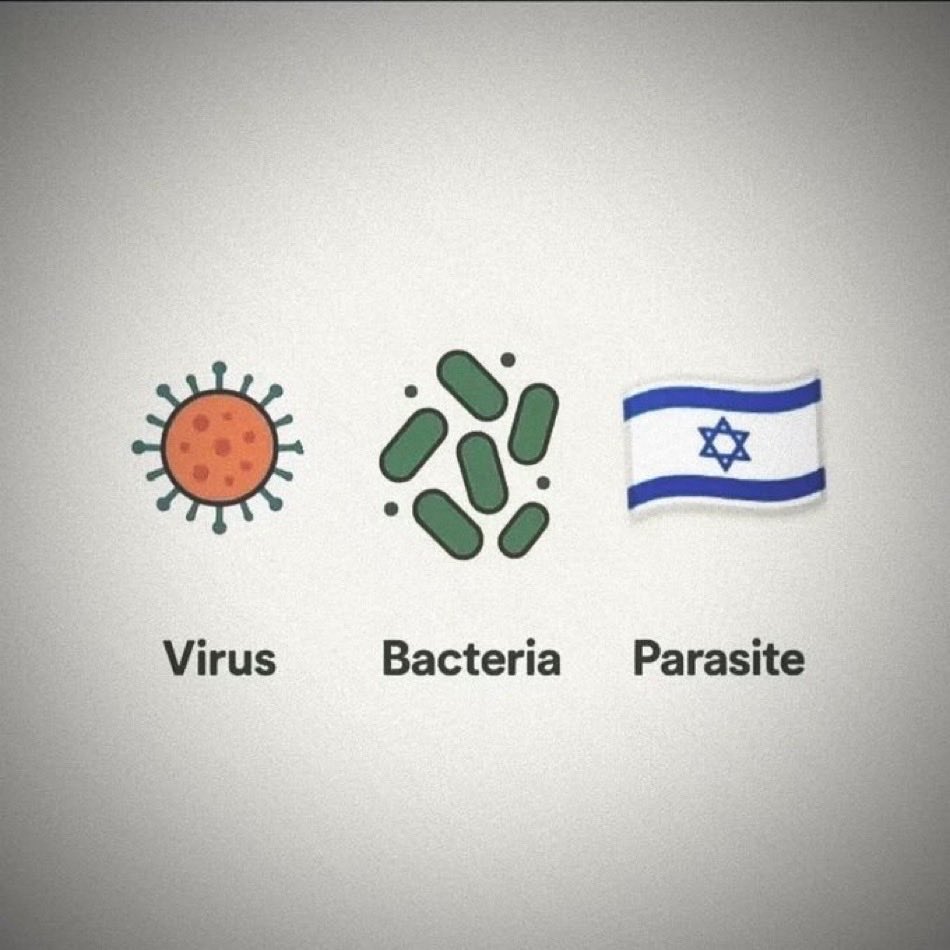 Virus Bacteria Parasite